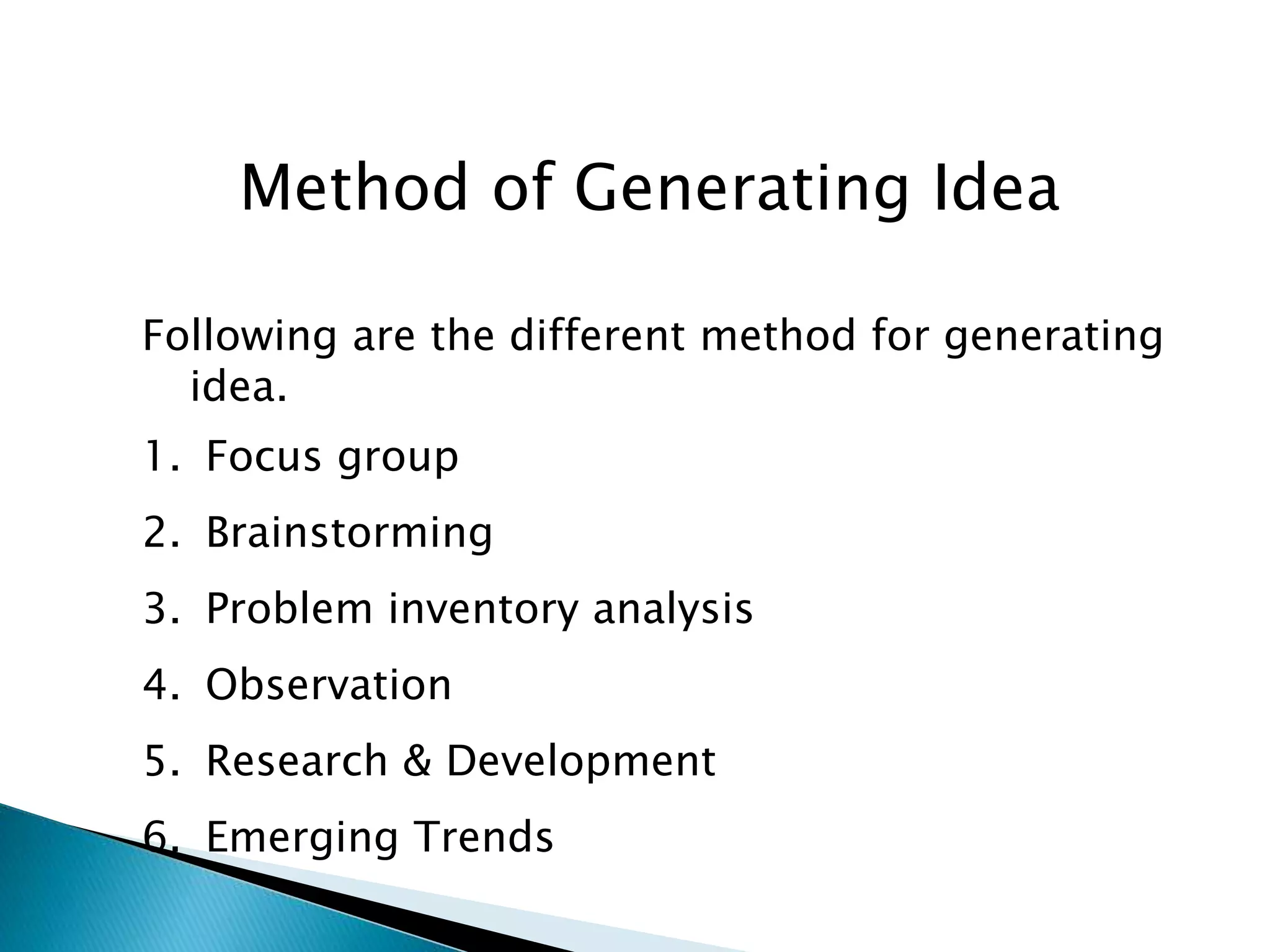 Method of Generating Idea

Following are the different method for generating idea.

1. Focus group
2. Brainstorming
3. Problem inventory analysis
4. Observation
5. Research & Development
6. Emerging Trends